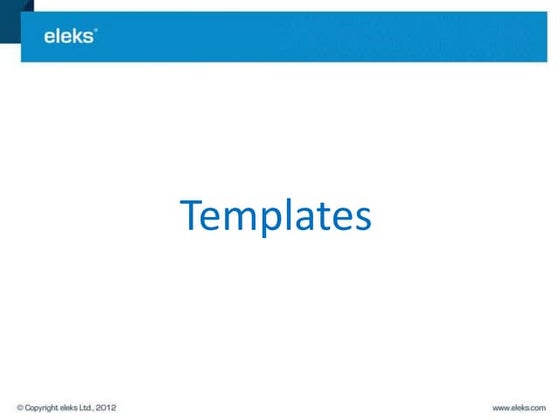 eleks®

Templates

© Copyright eleks Ltd., 2012

www.eleks.com